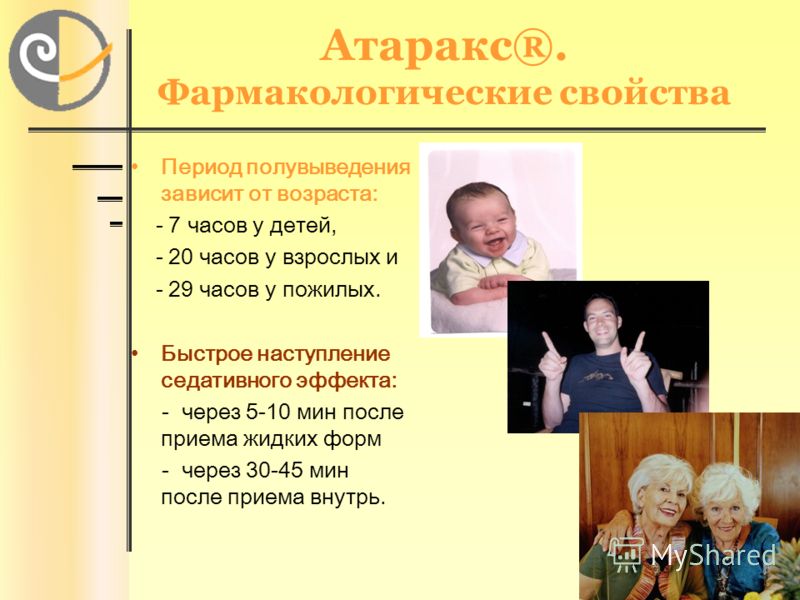 Атаракс®.
Фармакологические свойства

• Период полувыведения зависит от возраста:
- 7 часов у детей,
- 20 часов у взрослых и
- 29 часов у пожилых.

• Быстрое наступление седативного эффекта:
- через 5-10 мин после приема жидких форм
- через 30-45 мин после приема внутрь.

MyShared